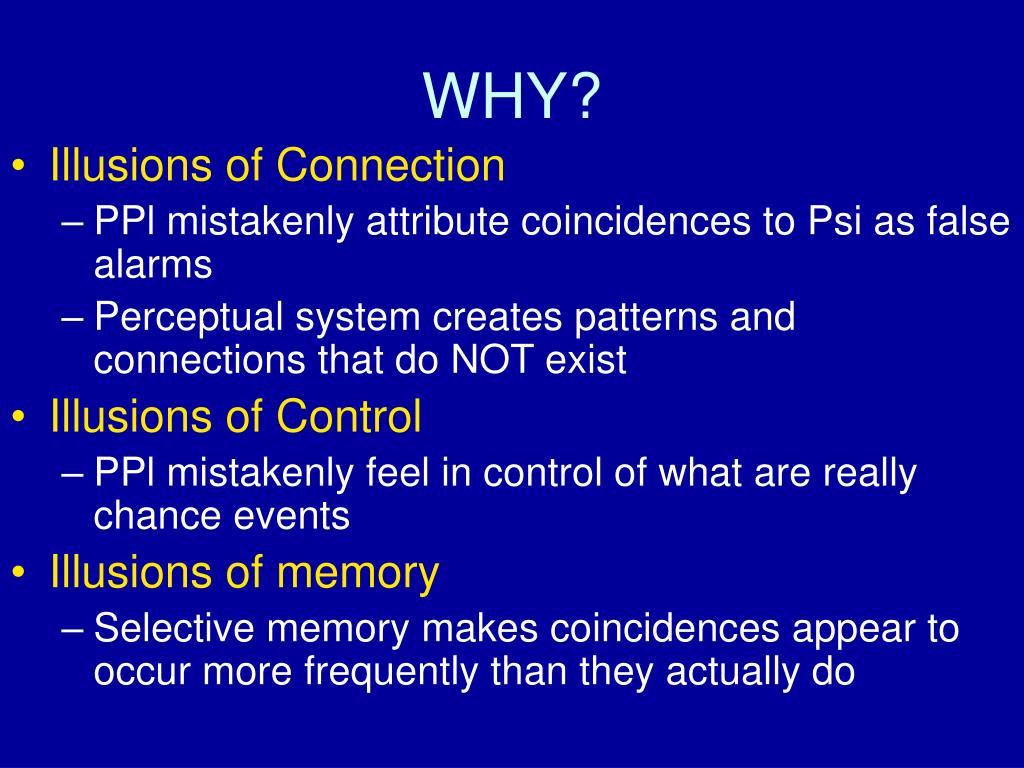 WHY?

• Illusions of Connection
– PPl mistakenly attribute coincidences to Psi as false alarms
– Perceptual system creates patterns and connections that do NOT exist
• Illusions of Control
– PPl mistakenly feel in control of what are really chance events
• Illusions of memory
– Selective memory makes coincidences appear to occur more frequently than they actually do